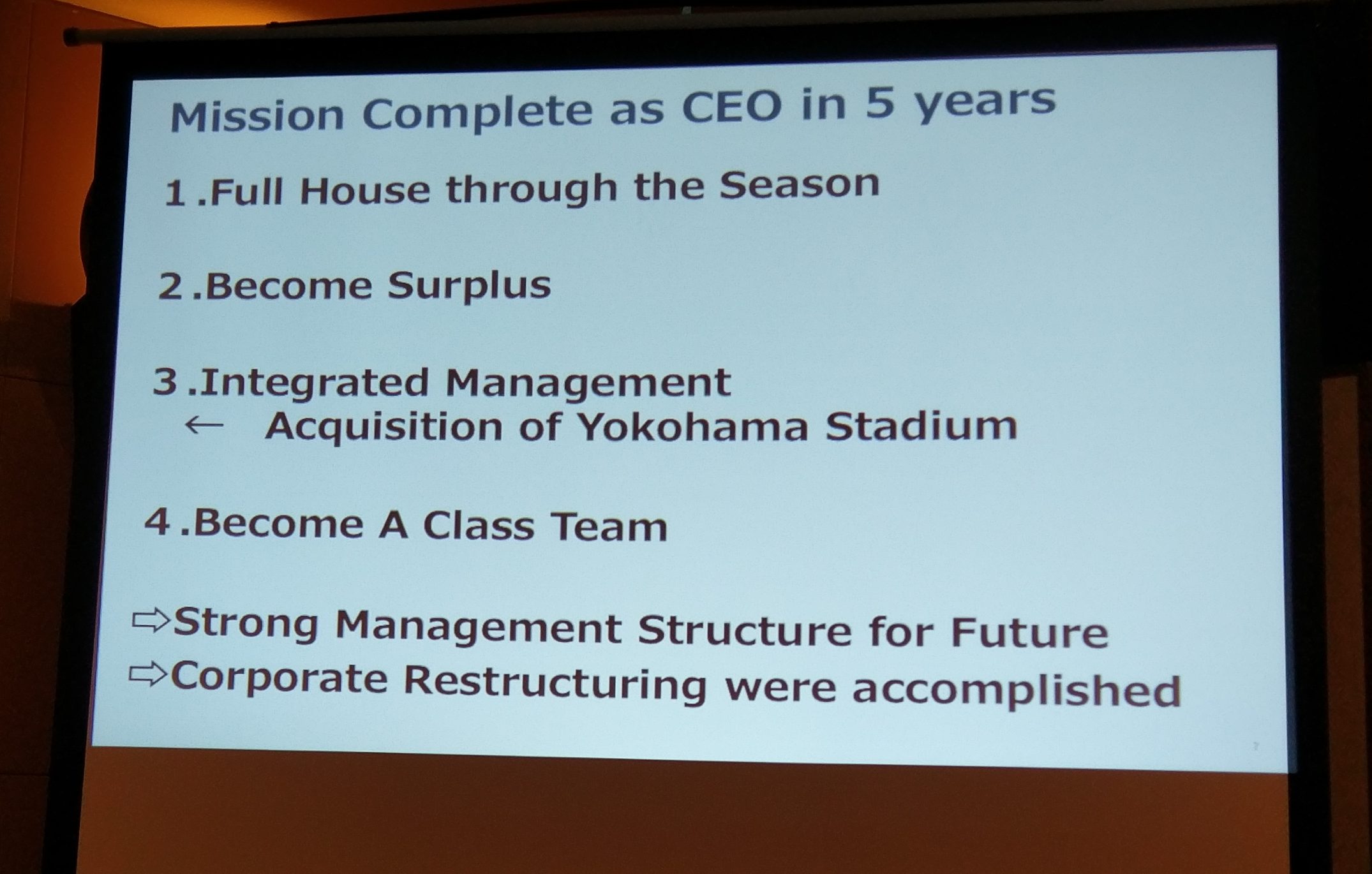 Mission Complete as CEO in 5 years

1.Full House through the Season

2.Become Surplus

3.Integrated Management
← Acquisition of Yokohama Stadium

4.Become A Class Team

⇨Strong Management Structure for Future
⇨Corporate Restructuring were accomplished